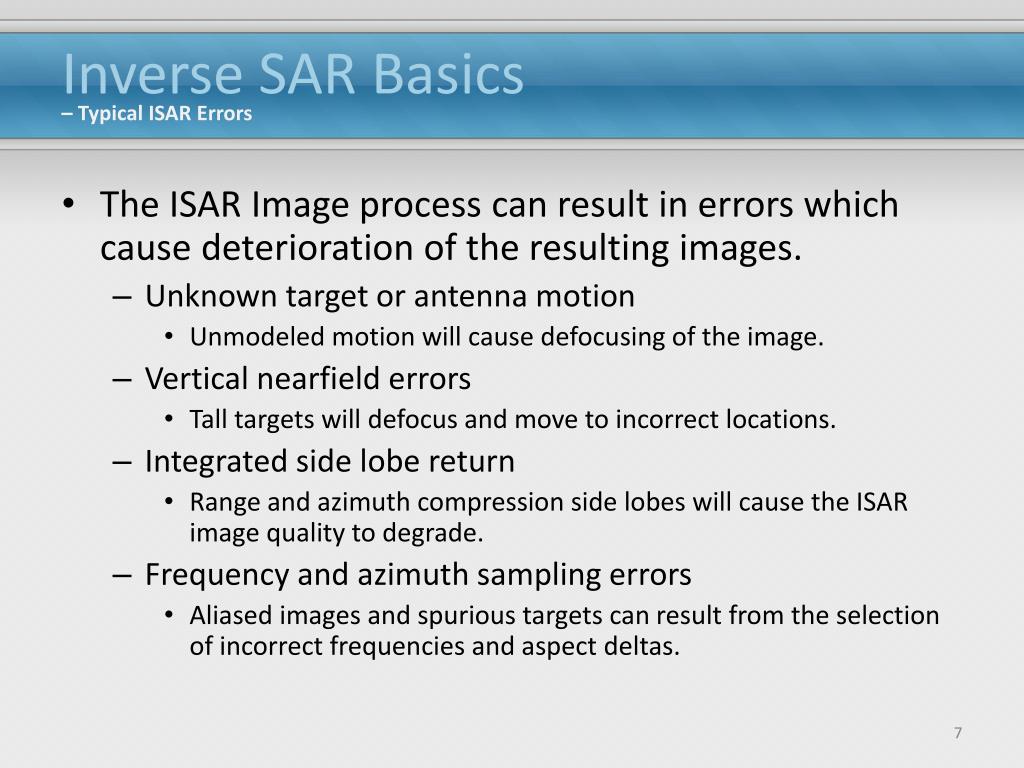 Inverse SAR Basics
– Typical ISAR Errors

• The ISAR Image process can result in errors which cause deterioration of the resulting images.
– Unknown target or antenna motion
• Unmodeled motion will cause defocusing of the image.
– Vertical nearfield errors
• Tall targets will defocus and move to incorrect locations.
– Integrated side lobe return
• Range and azimuth compression side lobes will cause the ISAR image quality to degrade.
– Frequency and azimuth sampling errors
• Aliased images and spurious targets can result from the selection of incorrect frequencies and aspect deltas.

7